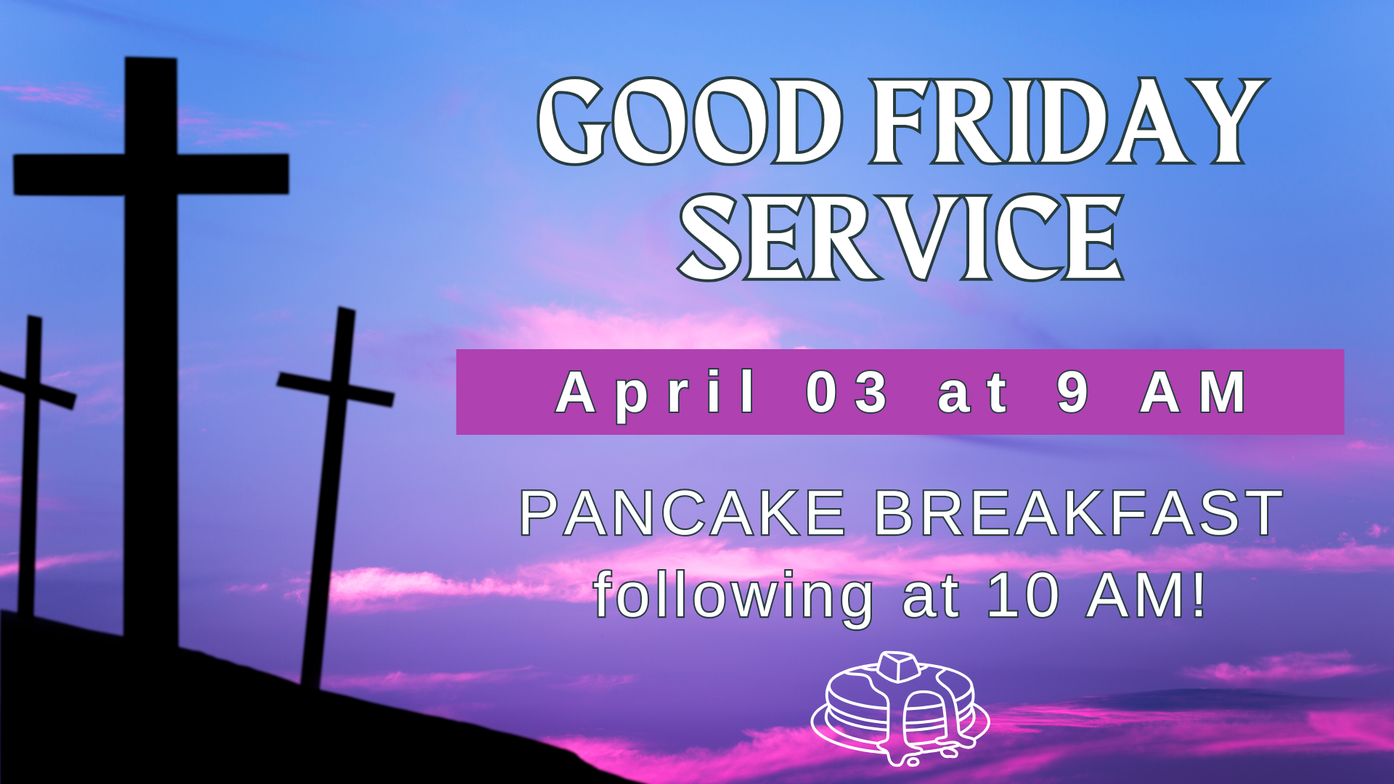 GOOD FRIDAY SERVICE

April 03 at 9 AM

PANCAKE BREAKFAST following at 10 AM!